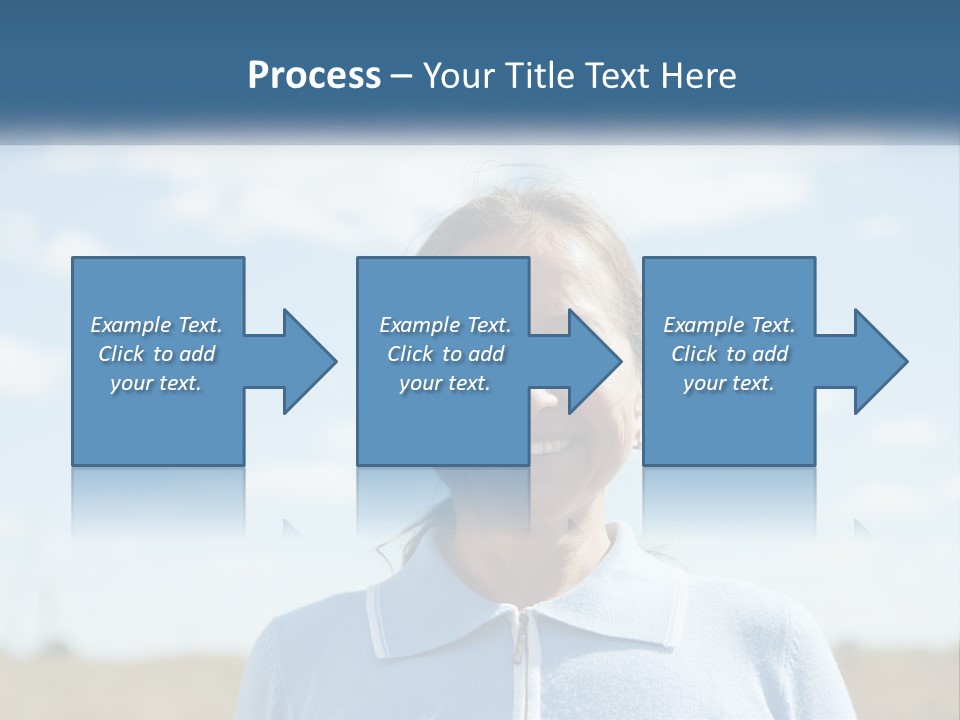 Process – Your Title Text Here

Example Text. Click to add your text.

Example Text. Click to add your text.

Example Text. Click to add your text.